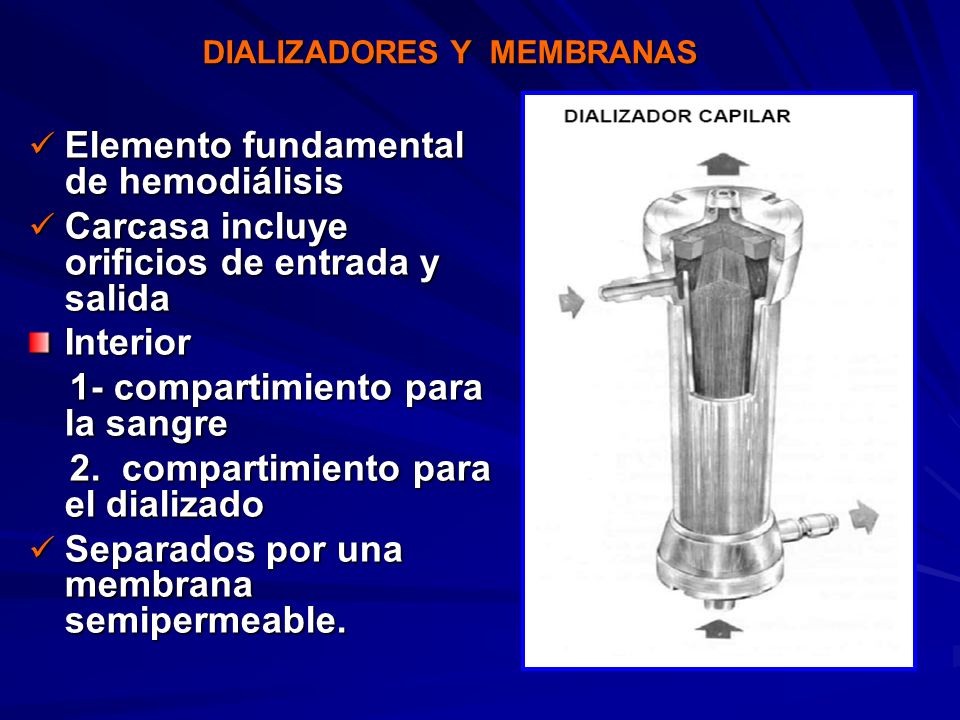 DIALIZADORES Y MEMBRANAS

✓ Elemento fundamental de hemodiálisis

✓ Carcasa incluye orificios de entrada y salida

Interior

1- compartimiento para la sangre

2. compartimiento para el dializado

✓ Separados por una membrana semipermeable.

DIALIZADOR CAPILAR